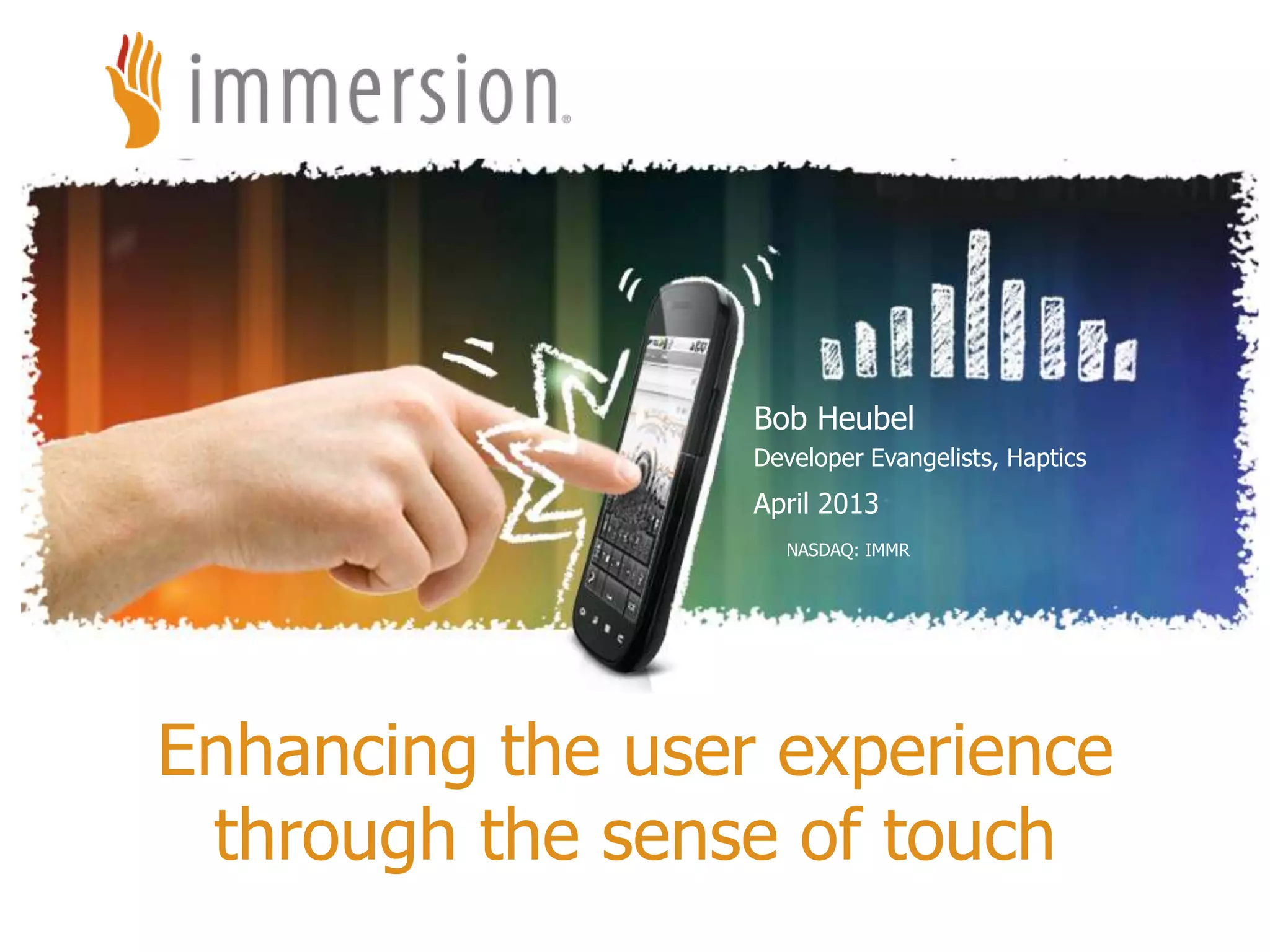 immersion®

Bob Heubel
Developer Evangelists, Haptics
April 2013

NASDAQ: IMMR

Enhancing the user experience through the sense of touch